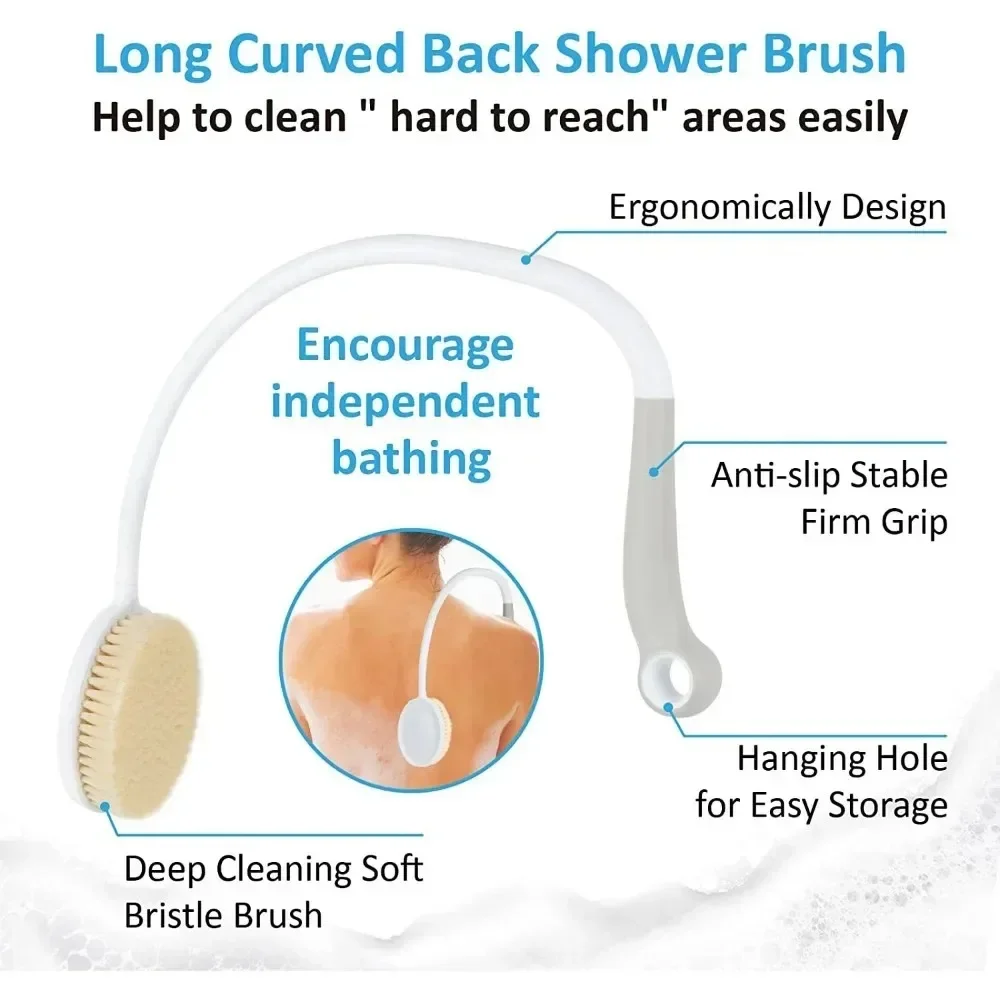 Long Curved Back Shower Brush
Help to clean " hard to reach" areas easily

Ergonomically Design

Encourage independent bathing

Anti-slip Stable Firm Grip

Hanging Hole for Easy Storage

Deep Cleaning Soft Bristle Brush